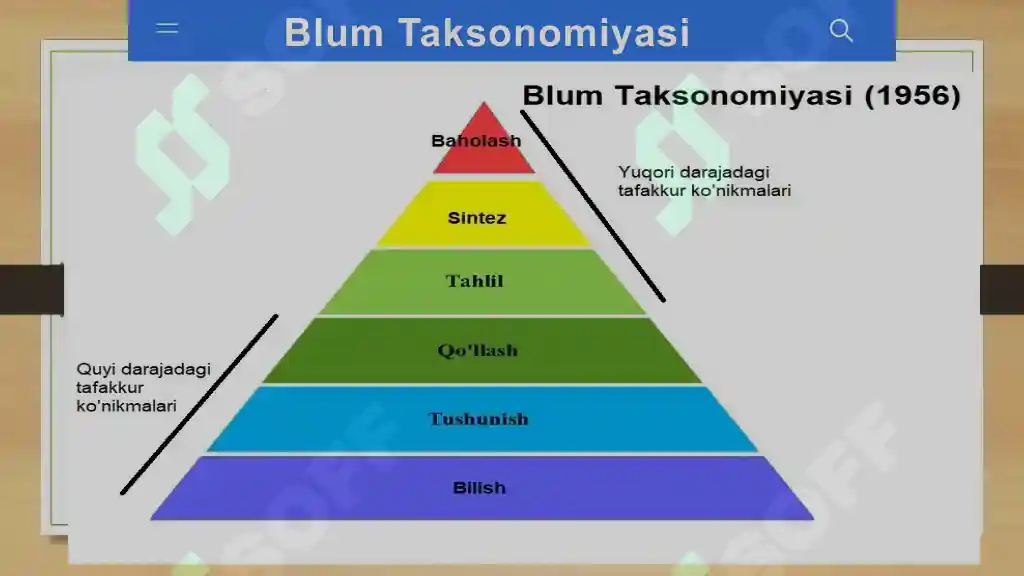 Blum Taksonomiyasi

Blum Taksonomiyasi (1956)

Baholash

Sintez

Tahlil

Qo'llash

Tushunish

Bilish

Yuqori darajadagi tafakkur ko'nikmalari

Quyi darajadagi tafakkur ko'nikmalari

SOFF